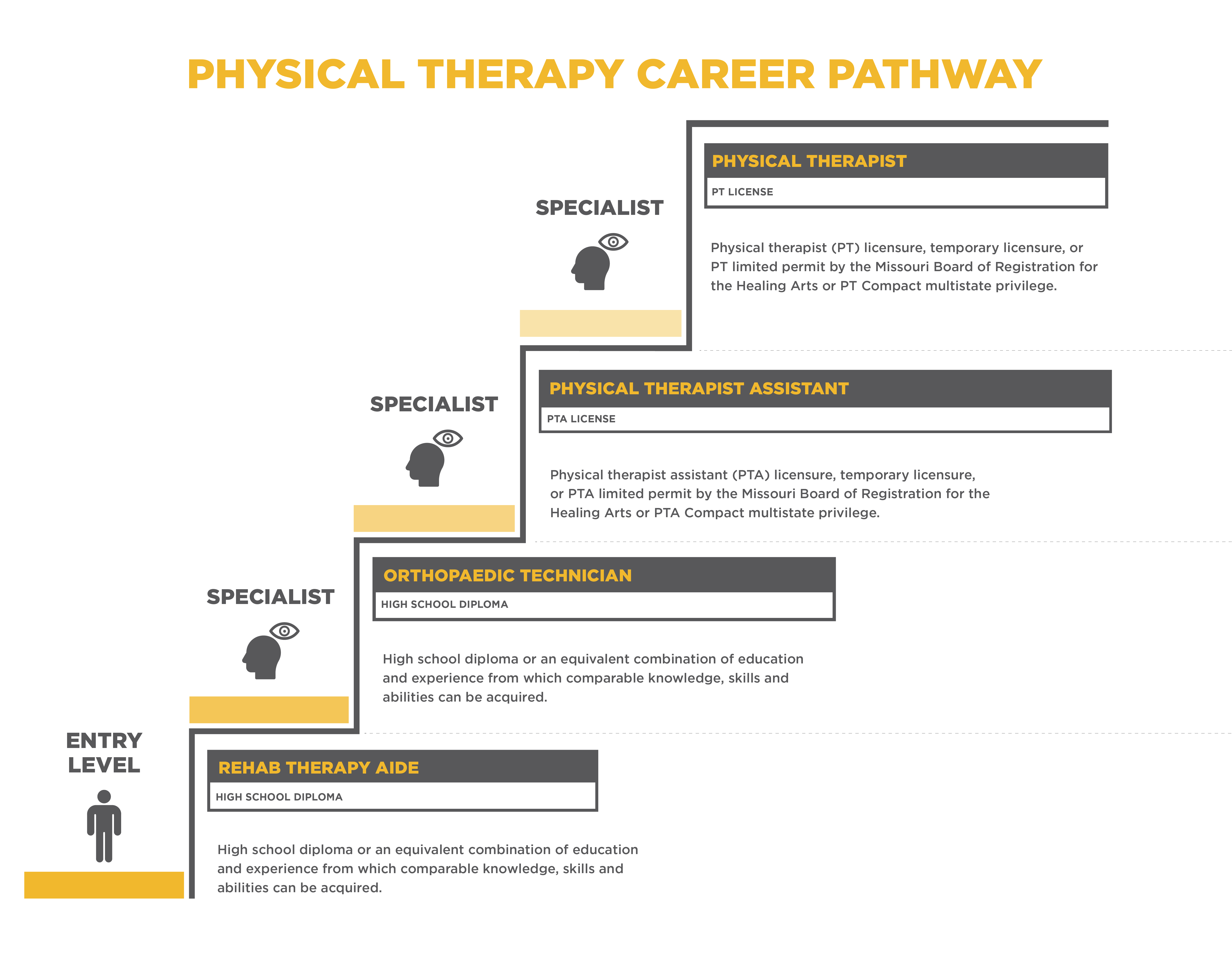 PHYSICAL THERAPY CAREER PATHWAY

SPECIALIST

PHYSICAL THERAPIST

PT LICENSE

Physical therapist (PT) licensure, temporary licensure, or PT limited permit by the Missouri Board of Registration for the Healing Arts or PT Compact multistate privilege.

SPECIALIST

PHYSICAL THERAPIST ASSISTANT

PTA LICENSE

Physical therapist assistant (PTA) licensure, temporary licensure, or PTA limited permit by the Missouri Board of Registration for the Healing Arts or PTA Compact multistate privilege.

SPECIALIST

ORTHOPAEDIC TECHNICIAN

HIGH SCHOOL DIPLOMA

High school diploma or an equivalent combination of education and experience from which comparable knowledge, skills and abilities can be acquired.

ENTRY LEVEL

REHAB THERAPY AIDE

HIGH SCHOOL DIPLOMA

High school diploma or an equivalent combination of education and experience from which comparable knowledge, skills and abilities can be acquired.